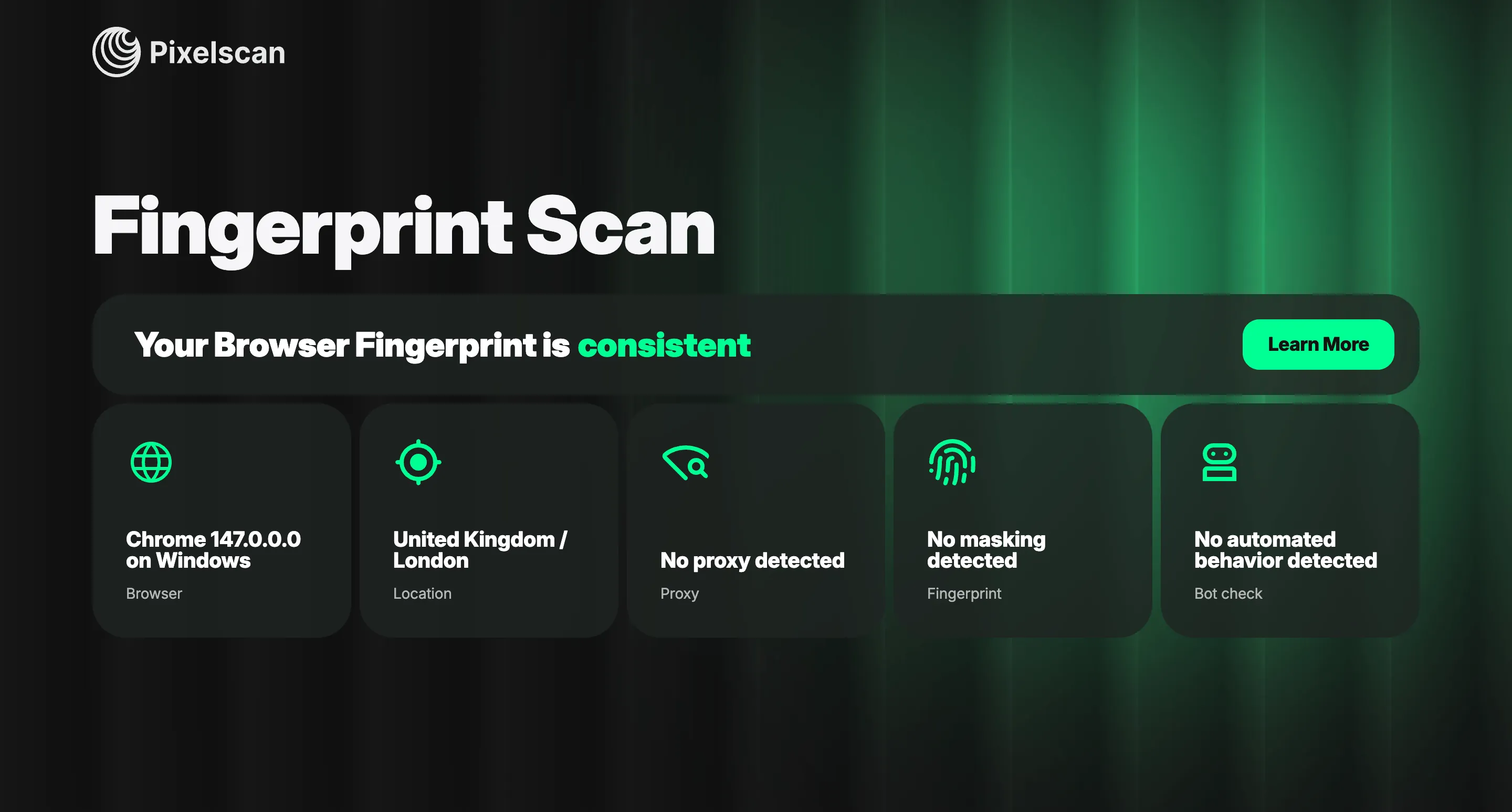 Pixelscan

Fingerprint Scan

Your Browser Fingerprint is consistent

Learn More

Chrome 147.0.0.0 on Windows

Browser

United Kingdom / London

Location

No proxy detected

Proxy

No masking detected

Fingerprint

No automated behavior detected

Bot check